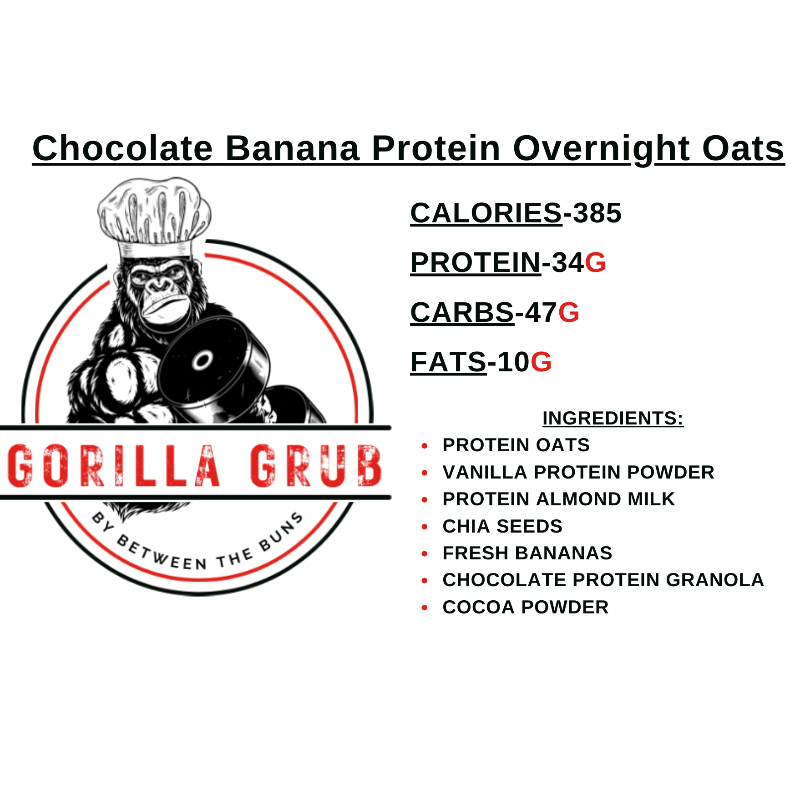 Chocolate Banana Protein Overnight Oats

GORILLA GRUB
BY BETWEEN THE BUNS

CALORIES-385
PROTEIN-34G
CARBS-47G
FATS-10G

INGREDIENTS:
- PROTEIN OATS
- VANILLA PROTEIN POWDER
- PROTEIN ALMOND MILK
- CHIA SEEDS
- FRESH BANANAS
- CHOCOLATE PROTEIN GRANOLA
- COCOA POWDER